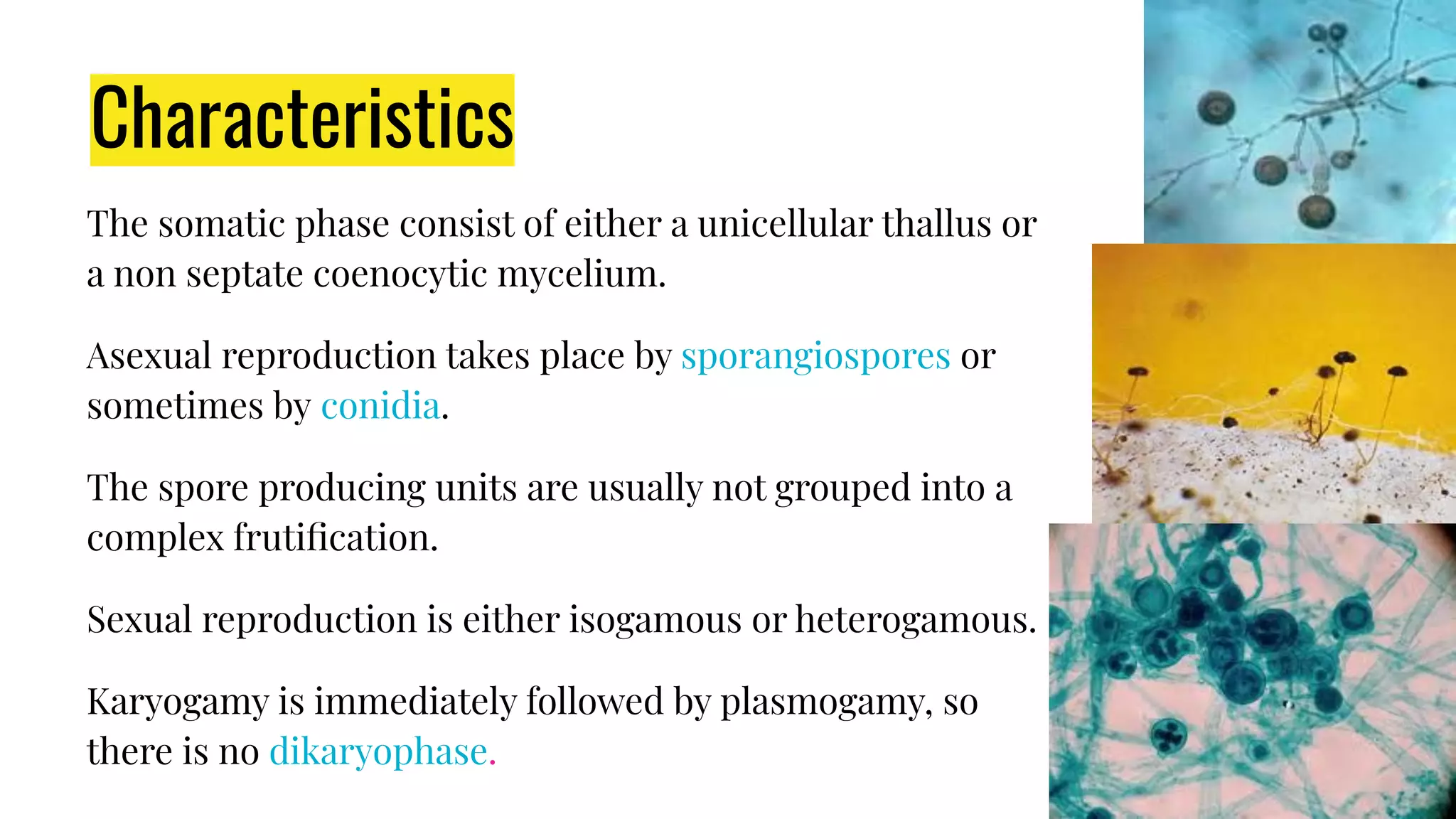 Characteristics

The somatic phase consist of either a unicellular thallus or a non septate coenocytic mycelium.

Asexual reproduction takes place by sporangiospores or sometimes by conidia.

The spore producing units are usually not grouped into a complex frutification.

Sexual reproduction is either isogamous or heterogamous.

Karyogamy is immediately followed by plasmogamy, so there is no dikaryophase.